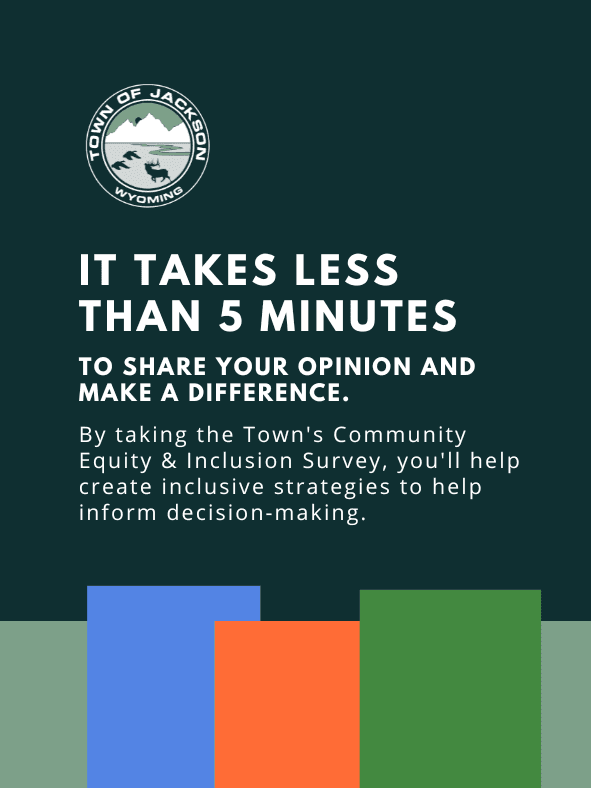 TOWN OF JACKSON
WYOMING

IT TAKES LESS THAN 5 MINUTES

TO SHARE YOUR OPINION AND MAKE A DIFFERENCE.

By taking the Town's Community Equity & Inclusion Survey, you'll help create inclusive strategies to help inform decision-making.